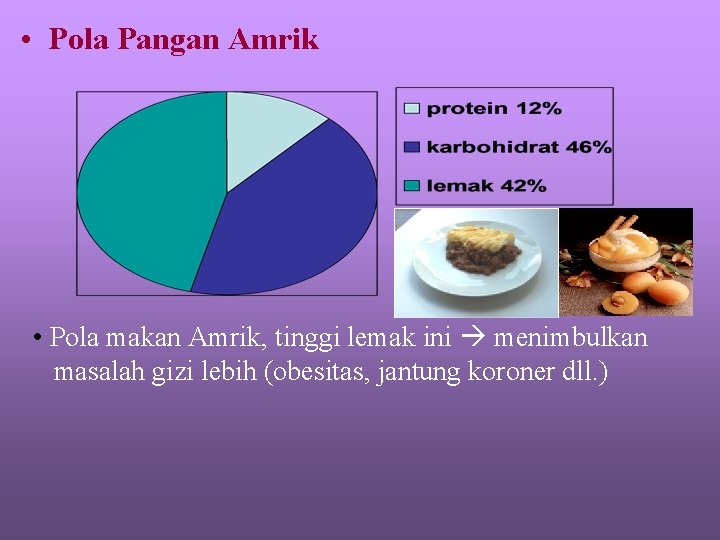 • Pola Pangan Amrik

protein 12%
karbohidrat 46%
lemak 42%

• Pola makan Amrik, tinggi lemak ini → menimbulkan masalah gizi lebih (obesitas, jantung koroner dll.)